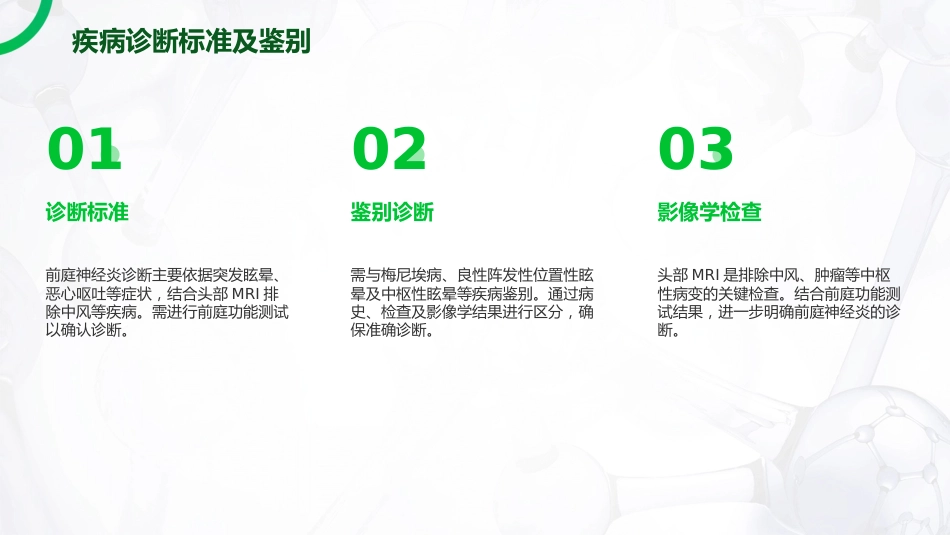 疾病诊断标准及鉴别

01

诊断标准

前庭神经炎诊断主要依据突发眩晕、恶心呕吐等症状，结合头部 MRI 排除中风等疾病。需进行前庭功能测试以确认诊断。

02

鉴别诊断

需与梅尼埃病、良性阵发性位置性眩晕及中枢性眩晕等疾病鉴别。通过病史、检查及影像学结果进行区分，确保准确诊断。

03

影像学检查

头部 MRI 是排除中风、肿瘤等中枢性病变的关键检查。结合前庭功能测试结果，进一步明确前庭神经炎的诊断。